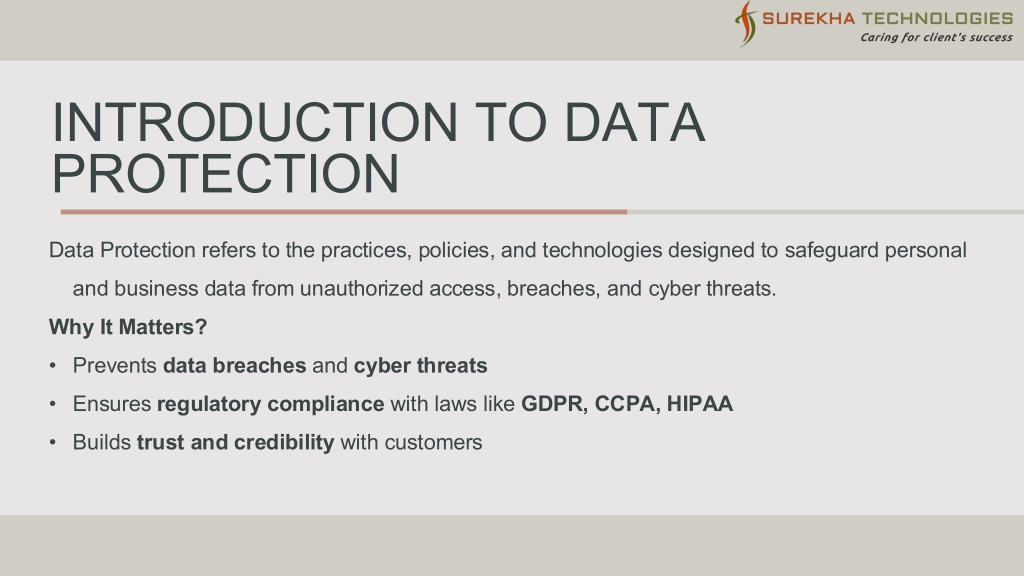 SUREKHA TECHNOLOGIES
Caring for client's success

INTRODUCTION TO DATA PROTECTION

Data Protection refers to the practices, policies, and technologies designed to safeguard personal and business data from unauthorized access, breaches, and cyber threats.

Why It Matters?

• Prevents data breaches and cyber threats
• Ensures regulatory compliance with laws like GDPR, CCPA, HIPAA
• Builds trust and credibility with customers